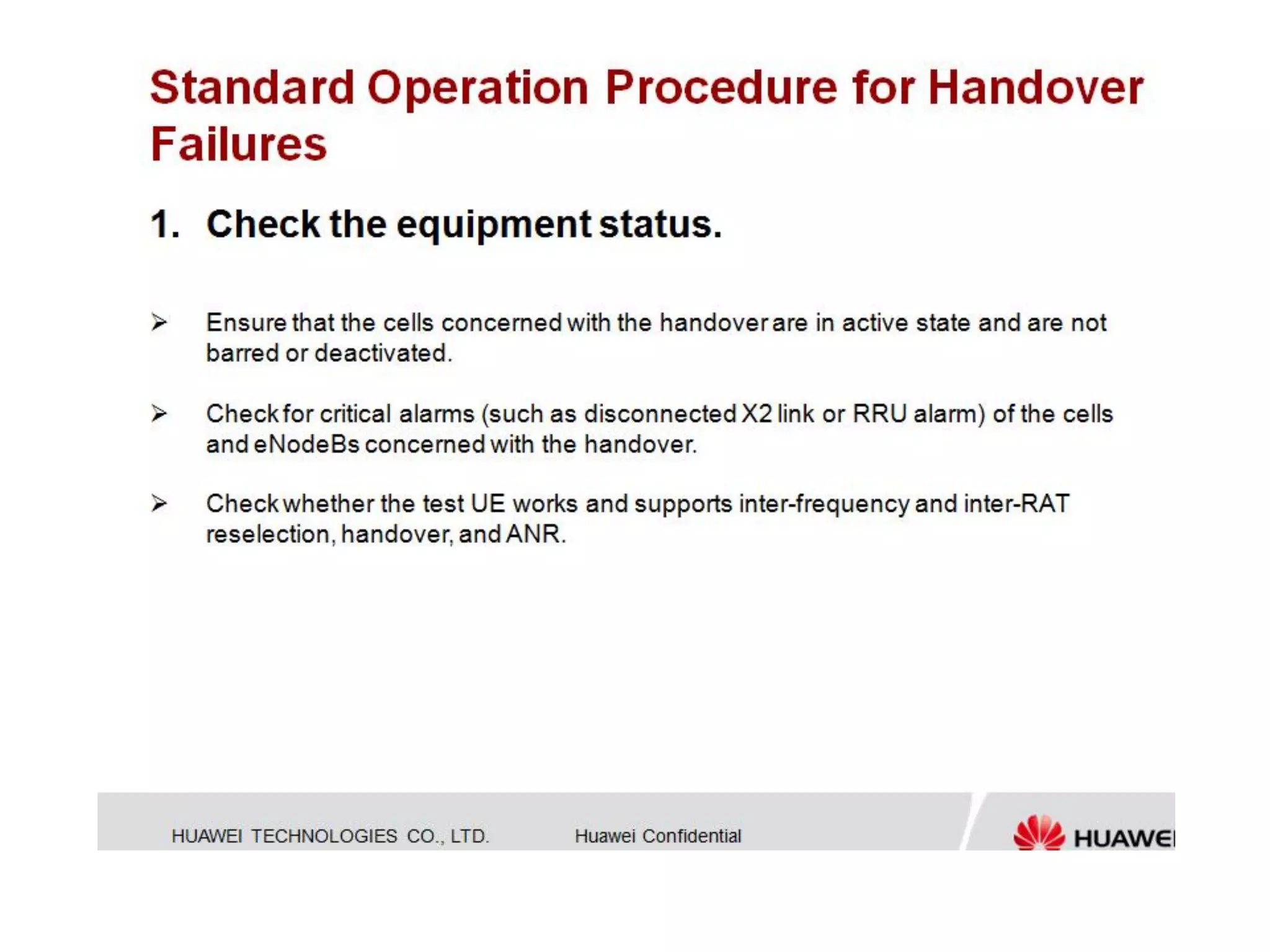 Standard Operation Procedure for Handover Failures

1. Check the equipment status.

➢ Ensure that the cells concerned with the handover are in active state and are not barred or deactivated.

➢ Check for critical alarms (such as disconnected X2 link or RRU alarm) of the cells and eNodeBs concerned with the handover.

➢ Check whether the test UE works and supports inter-frequency and inter-RAT reselection, handover, and ANR.

HUAWEI TECHNOLOGIES CO., LTD. Huawei Confidential

HUAWEI